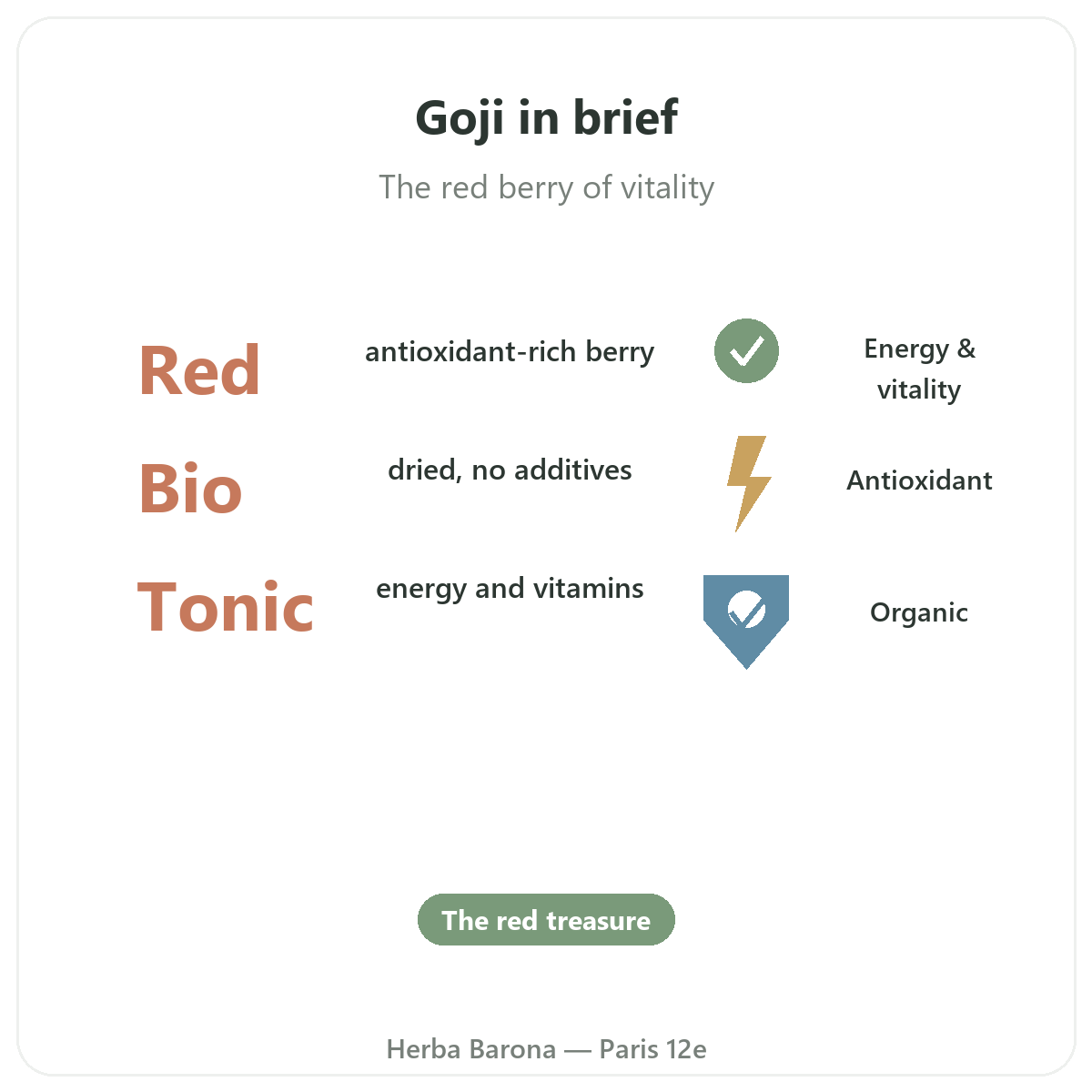 Goji in brief

The red berry of vitality

Red antioxidant-rich berry

Bio dried, no additives

Tonic energy and vitamins

Energy & vitality

Antioxidant

Organic

The red treasure

Herba Barona — Paris 12e